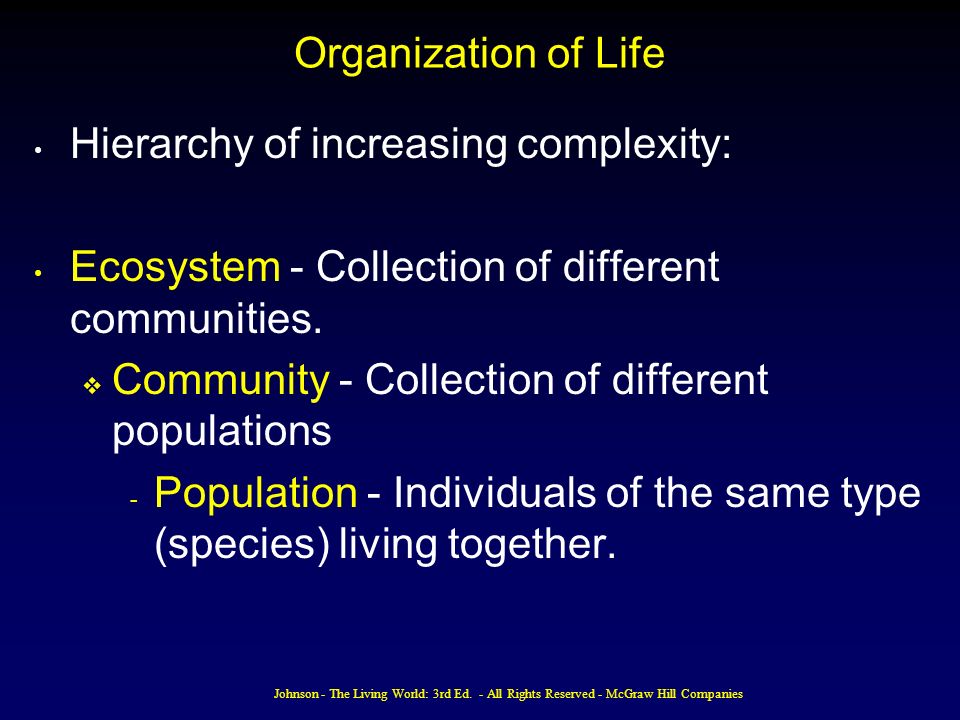 Organization of Life

• Hierarchy of increasing complexity:

• Ecosystem - Collection of different communities.

❖ Community - Collection of different populations

- Population - Individuals of the same type (species) living together.

Johnson - The Living World: 3rd Ed. - All Rights Reserved - McGraw Hill Companies